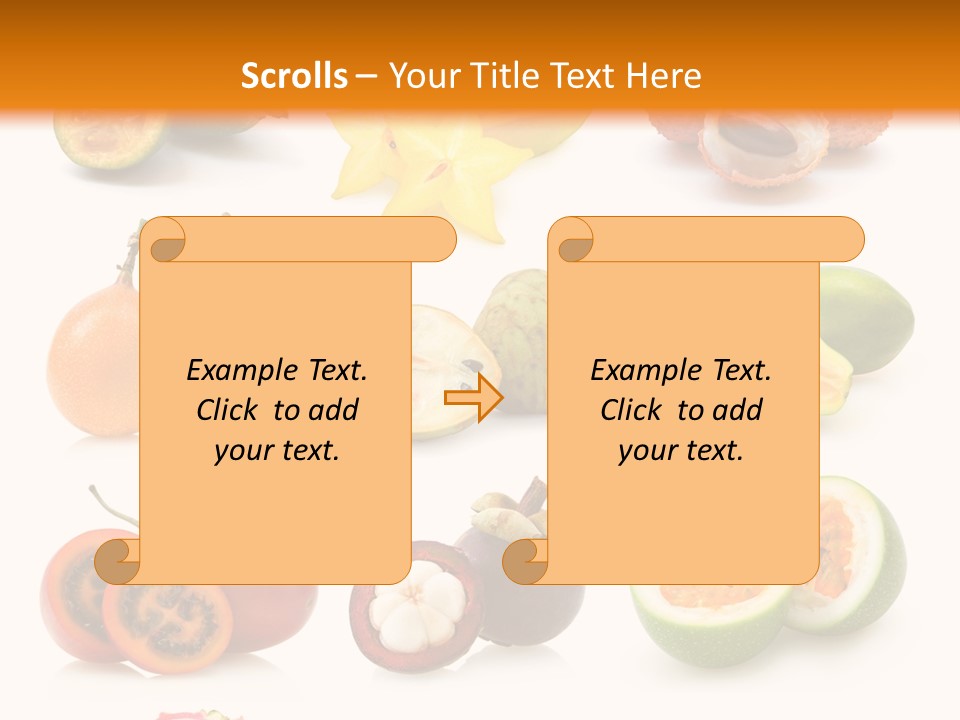 Scrolls – Your Title Text Here

Example Text. Click to add your text.

Example Text. Click to add your text.